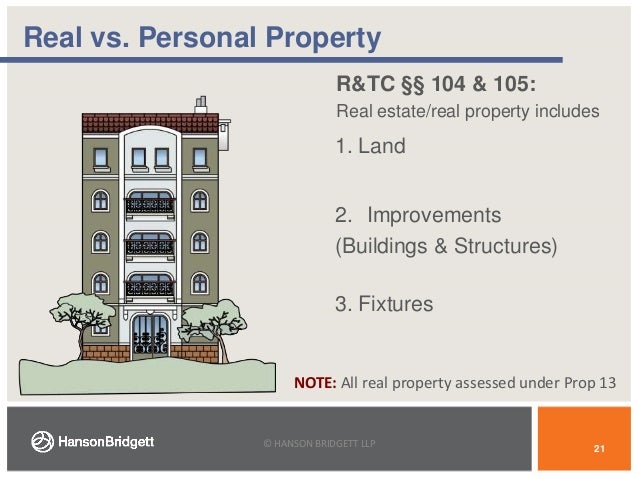 Real vs. Personal Property

R&TC §§ 104 & 105:
Real estate/real property includes

1. Land

2. Improvements
(Buildings & Structures)

3. Fixtures

NOTE: All real property assessed under Prop 13

HansonBridgett

© HANSON BRIDGETT LLP

21